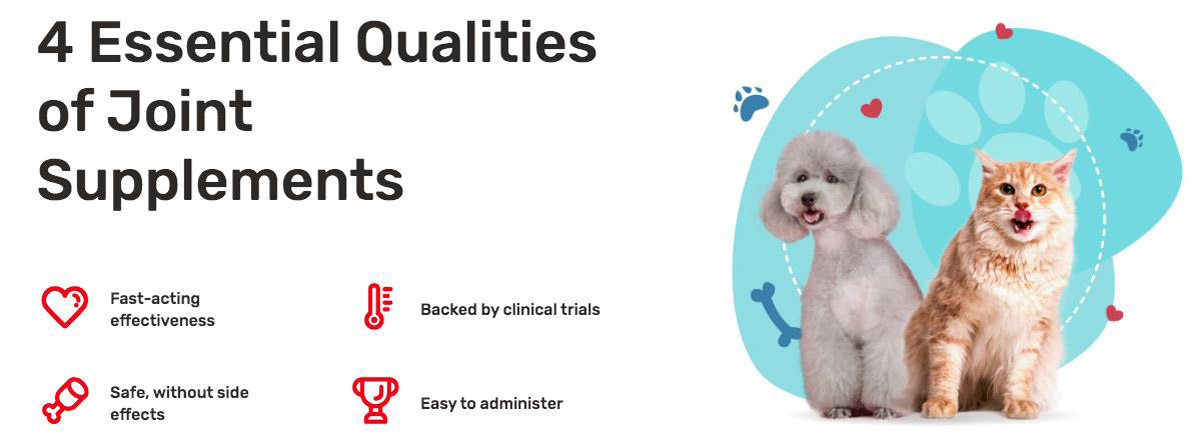 4 Essential Qualities of Joint Supplements

Fast-acting effectiveness

Backed by clinical trials

Safe, without side effects

Easy to administer